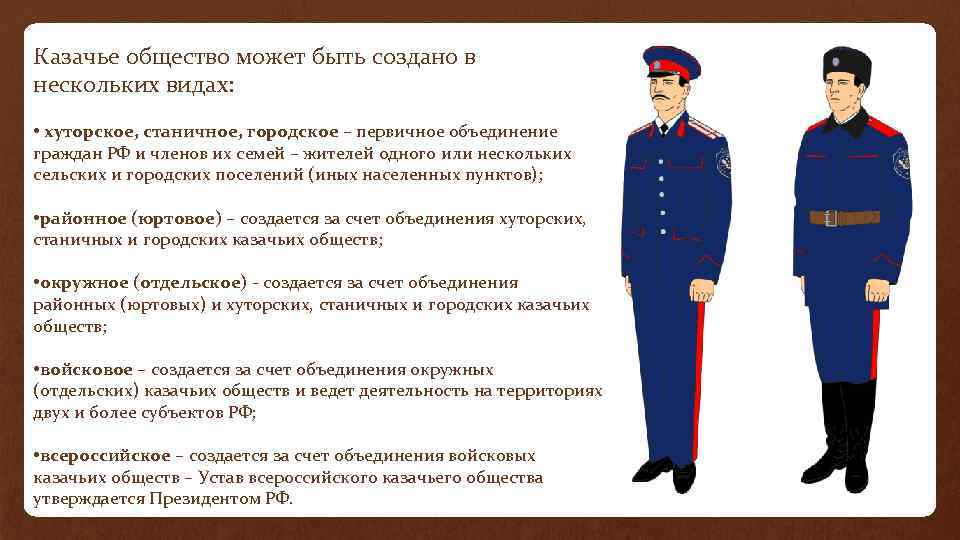 Казачье общество может быть создано в нескольких видах:

• хуторское, станичное, городское – первичное объединение граждан РФ и членов их семей – жителей одного или нескольких сельских и городских поселений (иных населенных пунктов);

•районное (юртовое) – создается за счет объединения хуторских, станичных и городских казачьих обществ;

•окружное (отдельское) - создается за счет объединения районных (юртовых) и хуторских, станичных и городских казачьих обществ;

•войсковое – создается за счет объединения окружных (отдельских) казачьих обществ и ведет деятельность на территориях двух и более субъектов РФ;

•всероссийское – создается за счет объединения войсковых казачьих обществ – Устав всероссийского казачьего общества утверждается Президентом РФ.